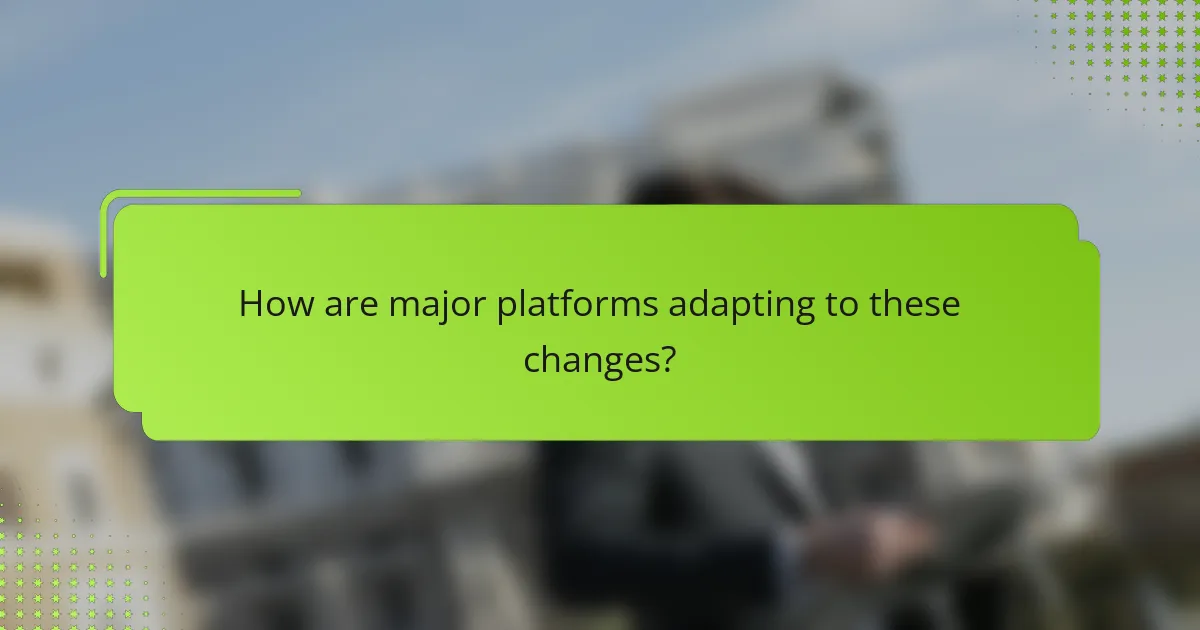 How are major platforms adapting to these changes?